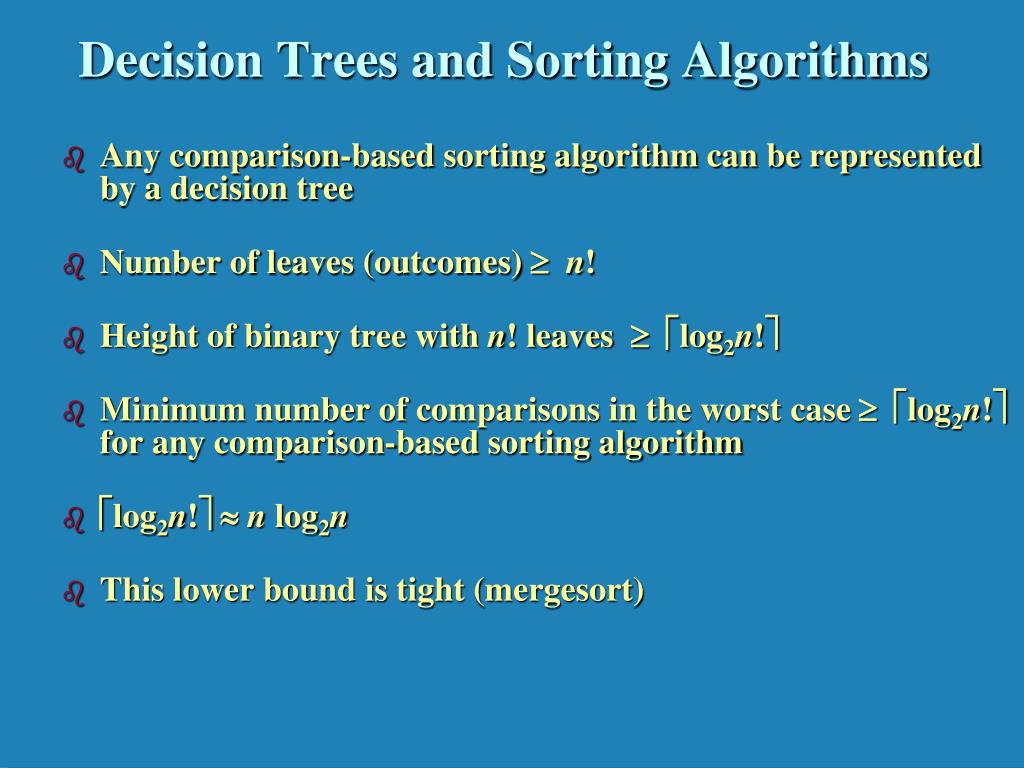 Decision Trees and Sorting Algorithms

Any comparison-based sorting algorithm can be represented by a decision tree

Number of leaves (outcomes) $\geq n!$

Height of binary tree with $n!$ leaves $\geq \lceil \log_2 n! \rceil$

Minimum number of comparisons in the worst case $\geq \lceil \log_2 n! \rceil$ for any comparison-based sorting algorithm

$\lceil \log_2 n! \rceil \approx n \log_2 n$

This lower bound is tight (mergesort)